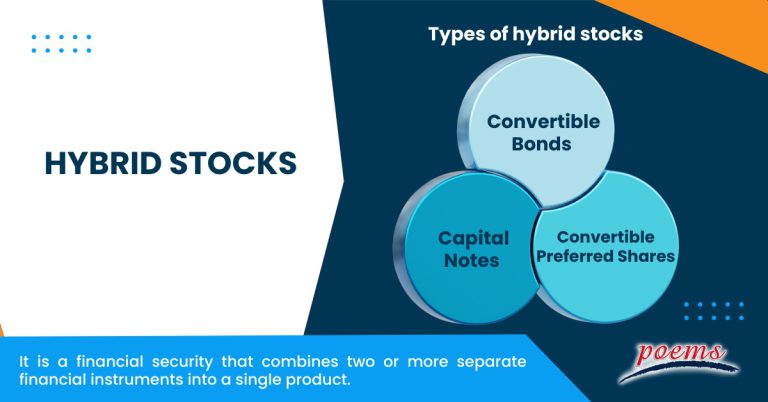 HYBRID STOCKS

Types of hybrid stocks

Convertible Bonds

Capital Notes

Convertible Preferred Shares

It is a financial security that combines two or more separate financial instruments into a single product.

poems